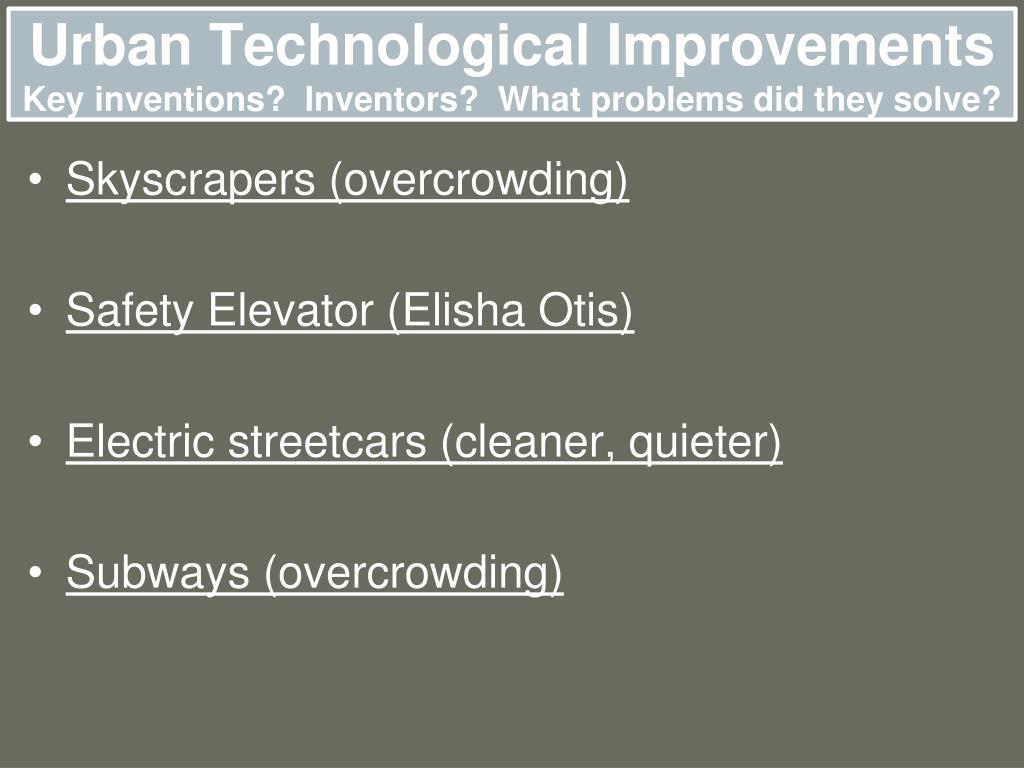 Urban Technological Improvements
Key inventions? Inventors? What problems did they solve?

• Skyscrapers (overcrowding)

• Safety Elevator (Elisha Otis)

• Electric streetcars (cleaner, quieter)

• Subways (overcrowding)